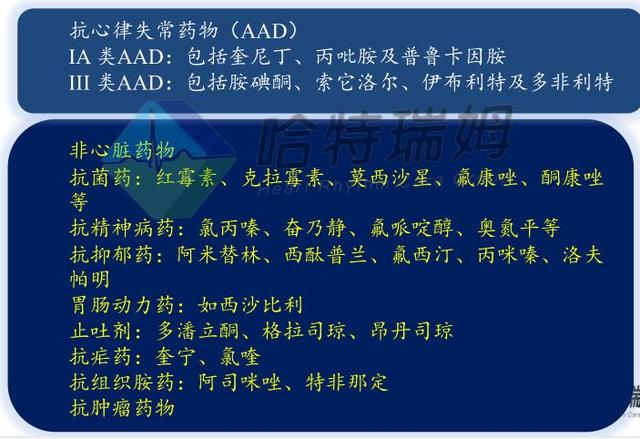 抗心律失常药物（AAD）
IA 类AAD：包括奎尼丁、丙吡胺及普鲁卡因胺
III 类AAD：包括胺碘酮、索它洛尔、伊布利特及多非利特

哈特瑞姆

非心脏药物
抗菌药：红霉素、克拉霉素、莫西沙星、氟康唑、酮康唑等
抗精神病药：氯丙嗪、奋乃静、氟哌啶醇、奥氮平等
抗抑郁药：阿米替林、西酞普兰、氟西汀、丙咪嗪、洛夫帕明
胃肠动力药：如西沙比利
止吐剂：多潘立酮、格拉司琼、昂丹司琼
抗疟药：奎宁、氯喹
抗组织胺药：阿司咪唑、特非那定
抗肿瘤药物